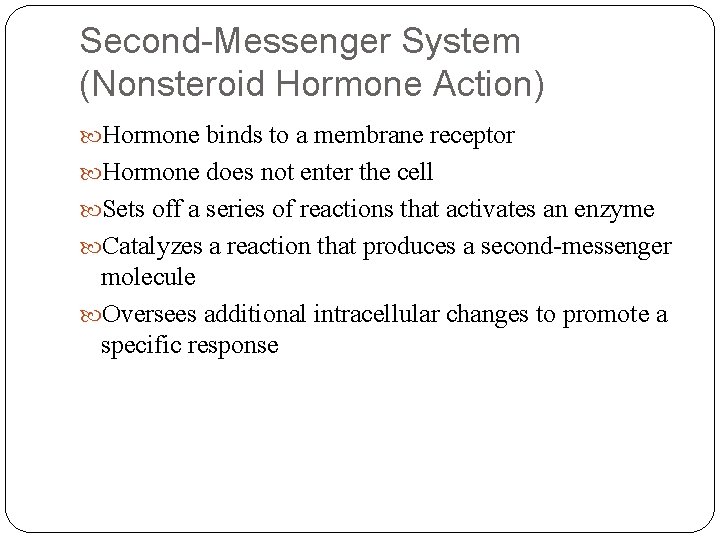 Second-Messenger System (Nonsteroid Hormone Action)

Hormone binds to a membrane receptor

Hormone does not enter the cell

Sets off a series of reactions that activates an enzyme

Catalyzes a reaction that produces a second-messenger molecule

Oversees additional intracellular changes to promote a specific response